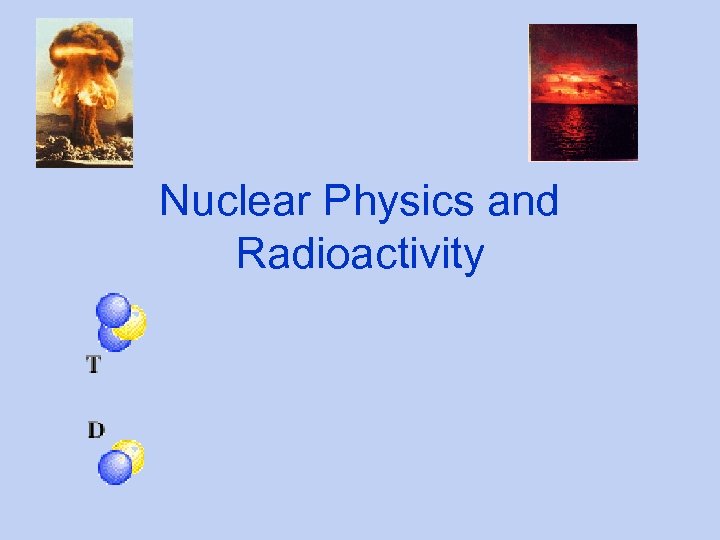 Nuclear Physics and Radioactivity

T

D